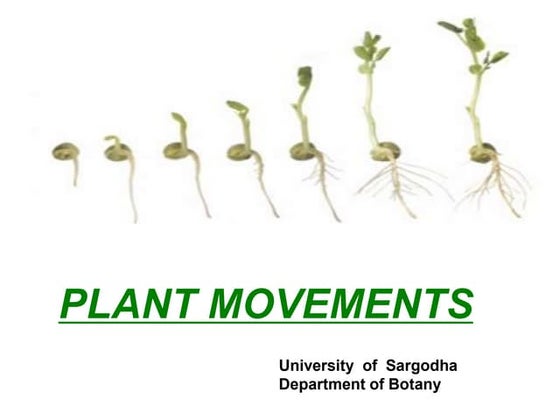 PLANT MOVEMENTS

University of Sargodha
Department of Botany